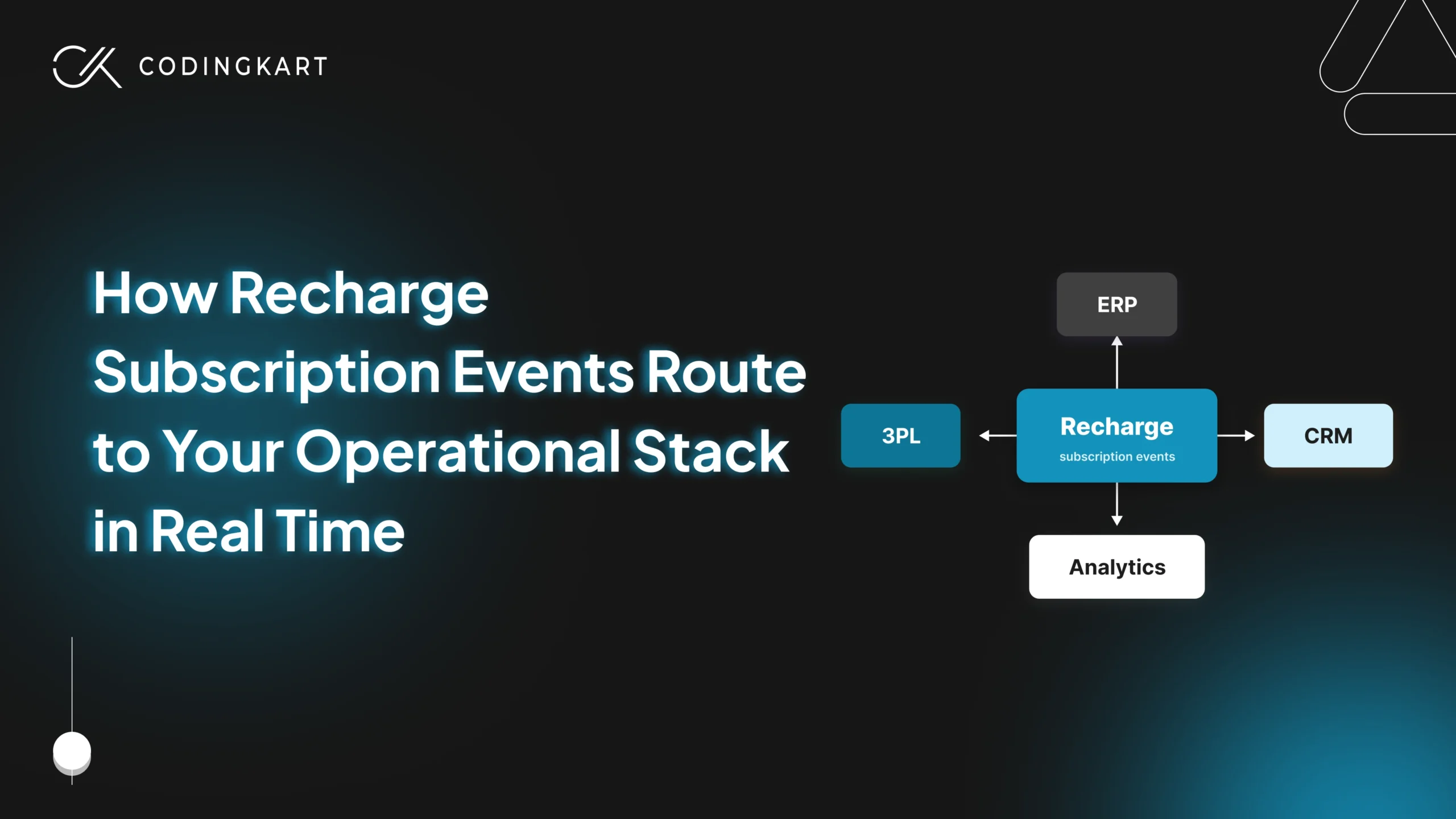 CODINGKART

How Recharge Subscription Events Route to Your Operational Stack in Real Time

ERP

3PL

Recharge
subscription events

CRM

Analytics